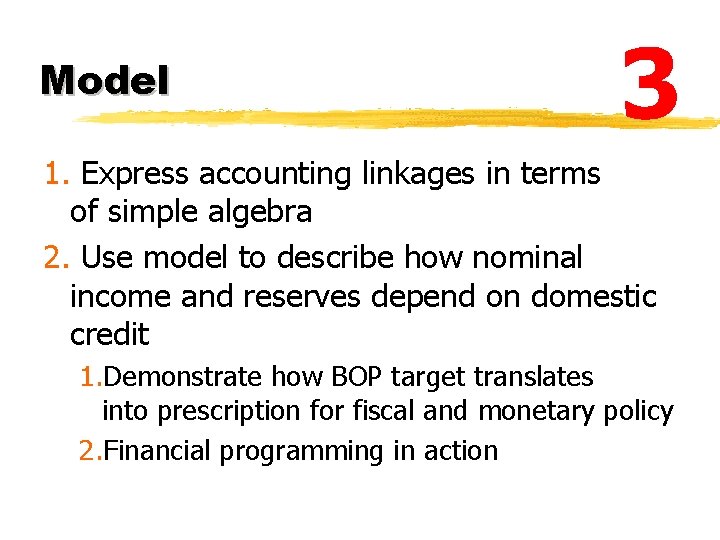 Model

3

1. Express accounting linkages in terms of simple algebra

2. Use model to describe how nominal income and reserves depend on domestic credit

1.Demonstrate how BOP target translates into prescription for fiscal and monetary policy

2.Financial programming in action